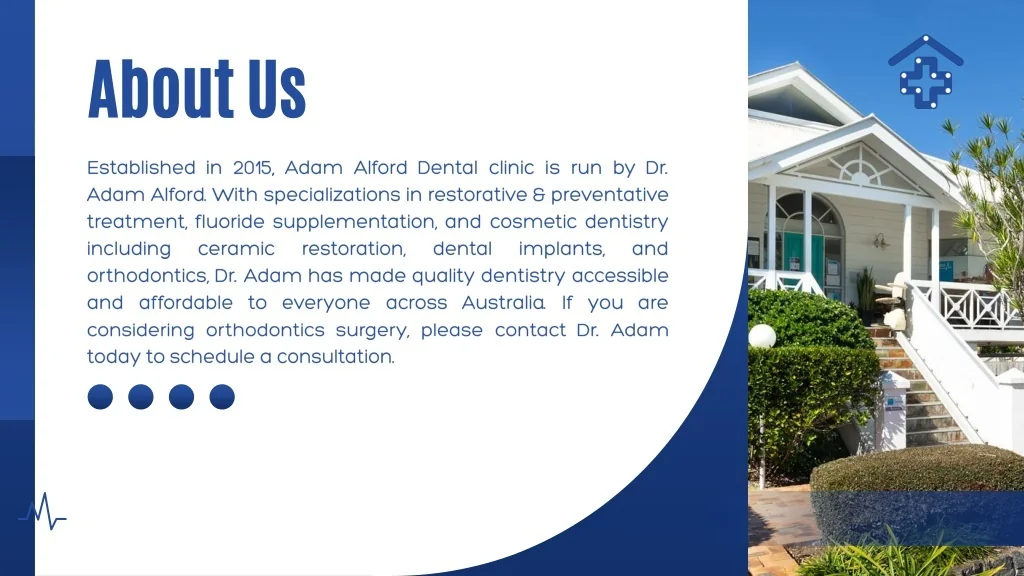 About Us

Established in 2015, Adam Alford Dental clinic is run by Dr. Adam Alford. With specializations in restorative & preventative treatment, fluoride supplementation, and cosmetic dentistry including ceramic restoration, dental implants, and orthodontics, Dr. Adam has made quality dentistry accessible and affordable to everyone across Australia. If you are considering orthodontics surgery, please contact Dr. Adam today to schedule a consultation.